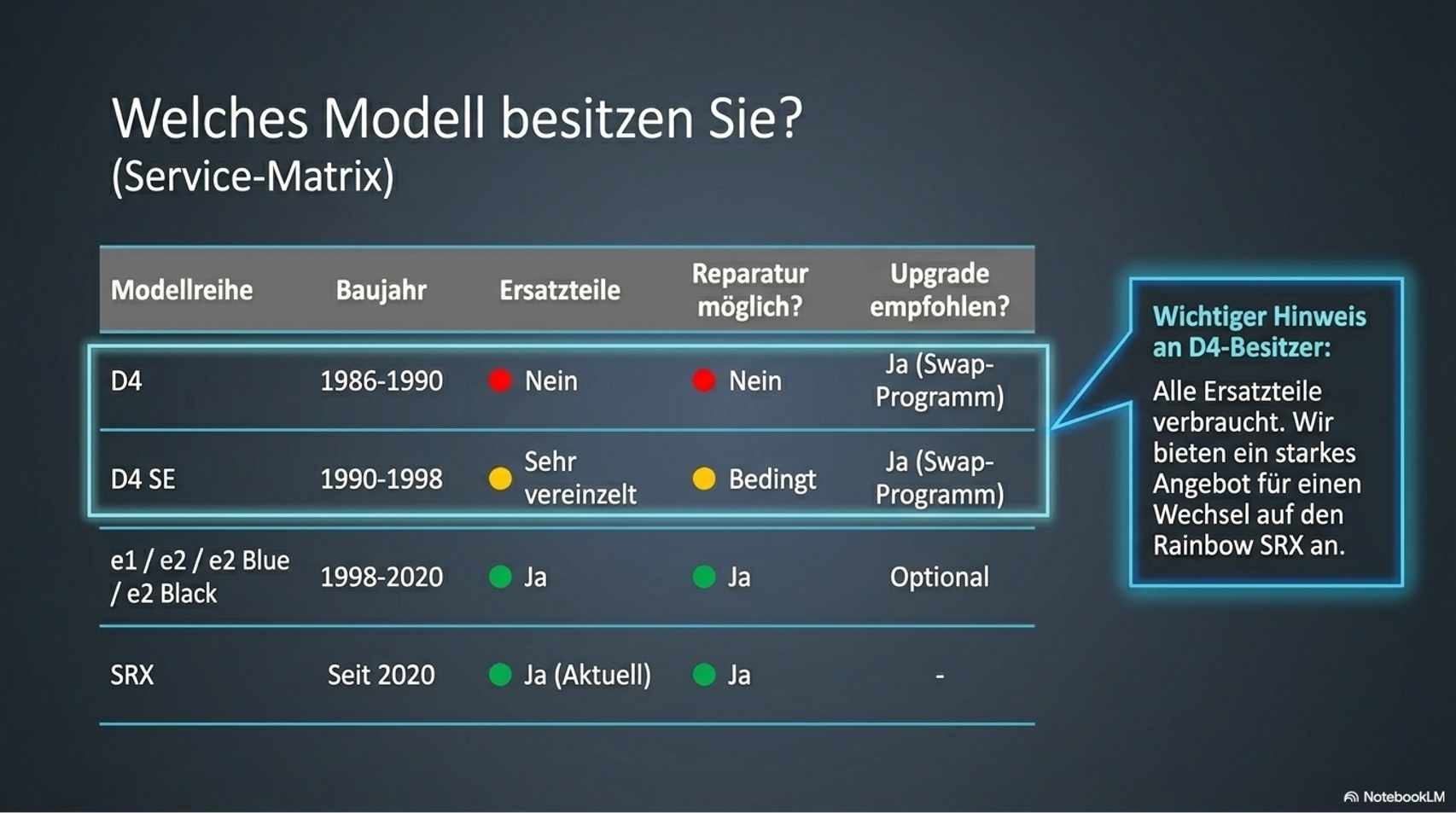 Welches Modell besitzen Sie?
(Service-Matrix)

| Modellreihe | Baujahr | Ersatzteile | Reparatur möglich? | Upgrade empfohlen? |
|---|---|---|---|---|
| D4 | 1986-1990 | Nein | Nein | Ja (Swap-Programm) |
| D4 SE | 1990-1998 | Sehr vereinzelt | Bedingt | Ja (Swap-Programm) |
| e1 / e2 / e2 Blue / e2 Black | 1998-2020 | Ja | Ja | Optional |
| SRX | Seit 2020 | Ja (Aktuell) | Ja | - |

Wichtiger Hinweis an D4-Besitzer:
Alle Ersatzteile verbraucht. Wir bieten ein starkes Angebot für einen Wechsel auf den Rainbow SRX an.

NotebookLM